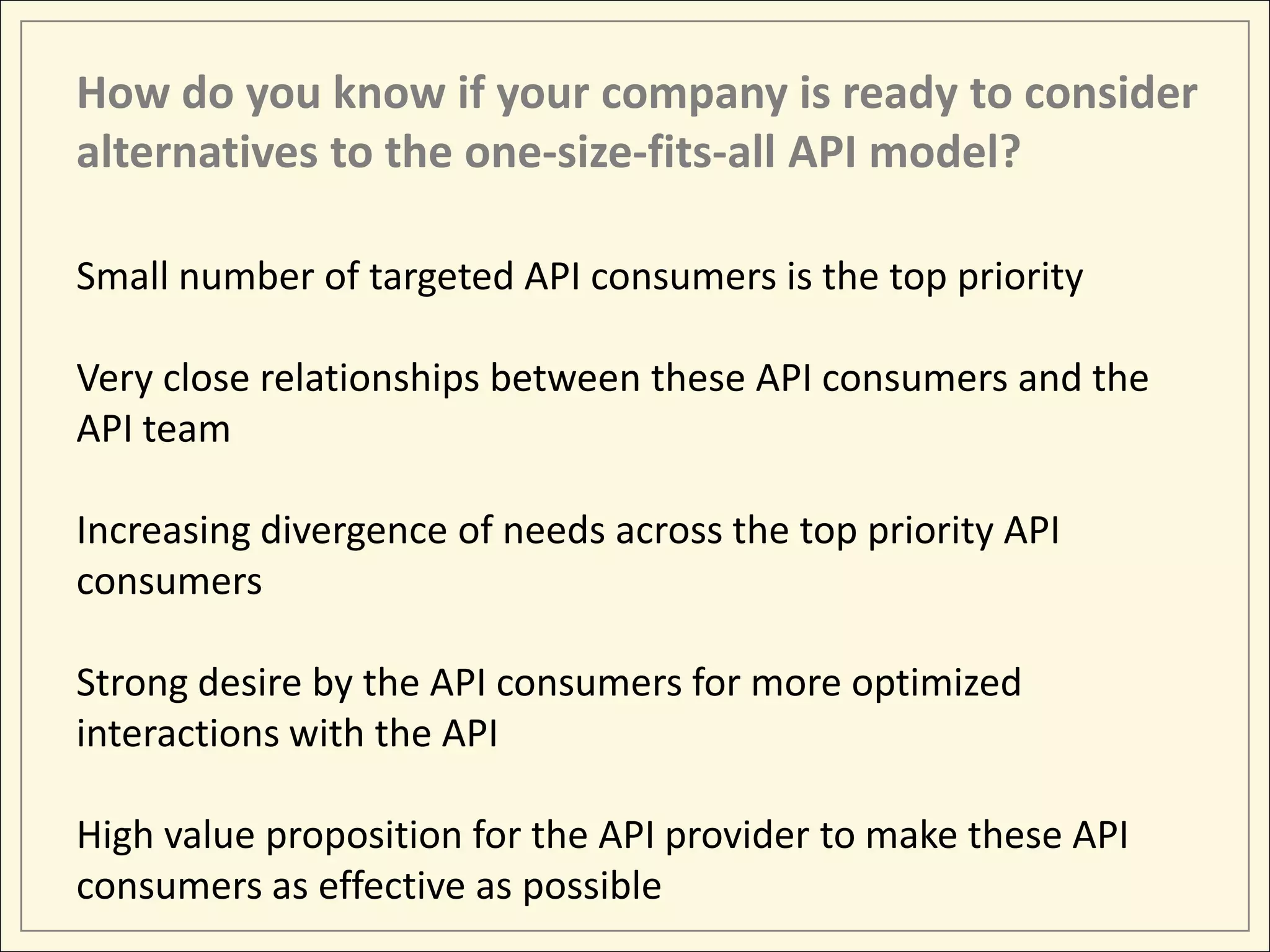 How do you know if your company is ready to consider alternatives to the one-size-fits-all API model?

Small number of targeted API consumers is the top priority

Very close relationships between these API consumers and the API team

Increasing divergence of needs across the top priority API consumers

Strong desire by the API consumers for more optimized interactions with the API

High value proposition for the API provider to make these API consumers as effective as possible